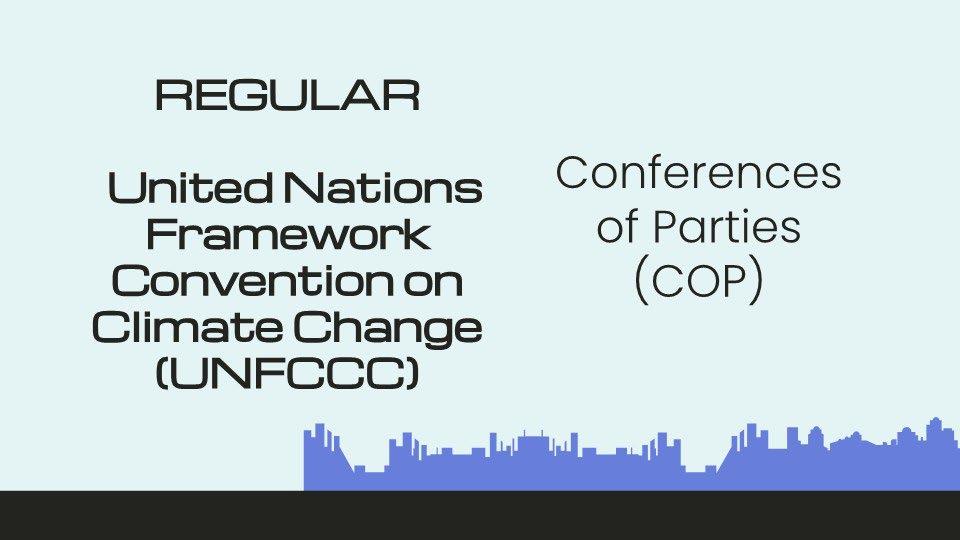 REGULAR

United Nations Framework Convention on Climate Change (UNFCCC)

Conferences of Parties (COP)